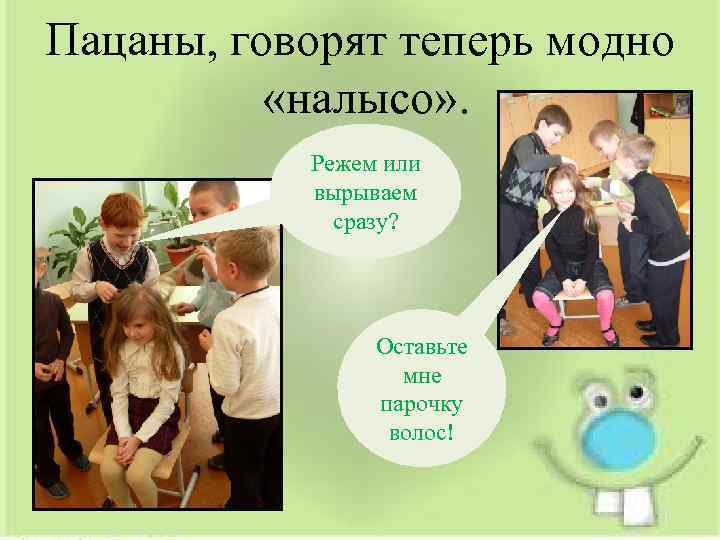 Пацаны, говорят теперь модно «налысо».

Режем или вырываем сразу?

Оставьте мне парочку волос!